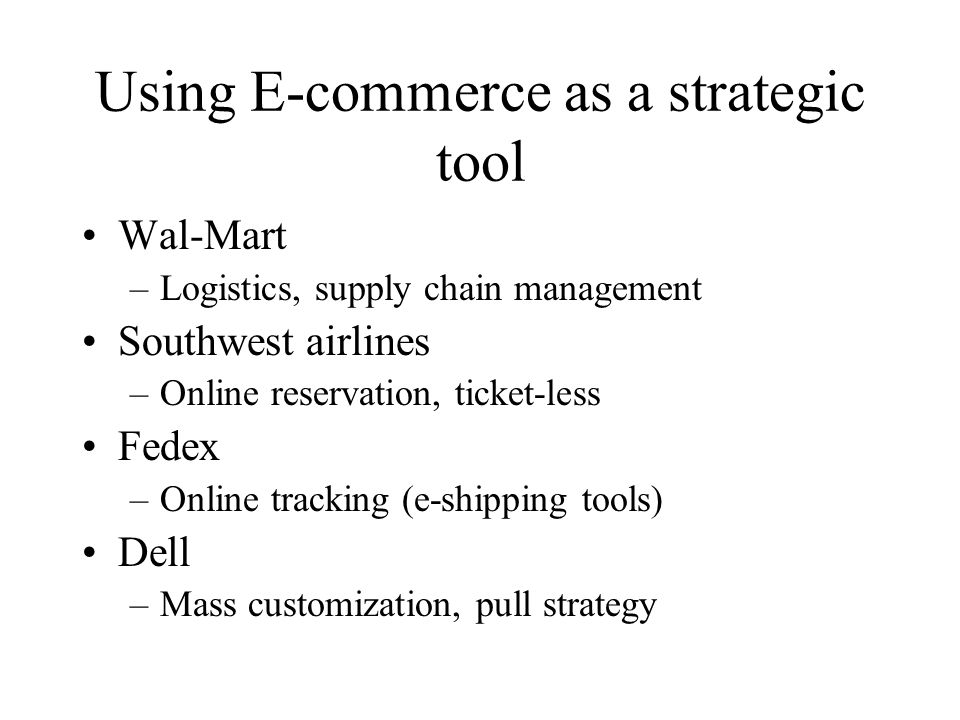 Using E-commerce as a strategic tool

• Wal-Mart
– Logistics, supply chain management
• Southwest airlines
– Online reservation, ticket-less
• Fedex
– Online tracking (e-shipping tools)
• Dell
– Mass customization, pull strategy